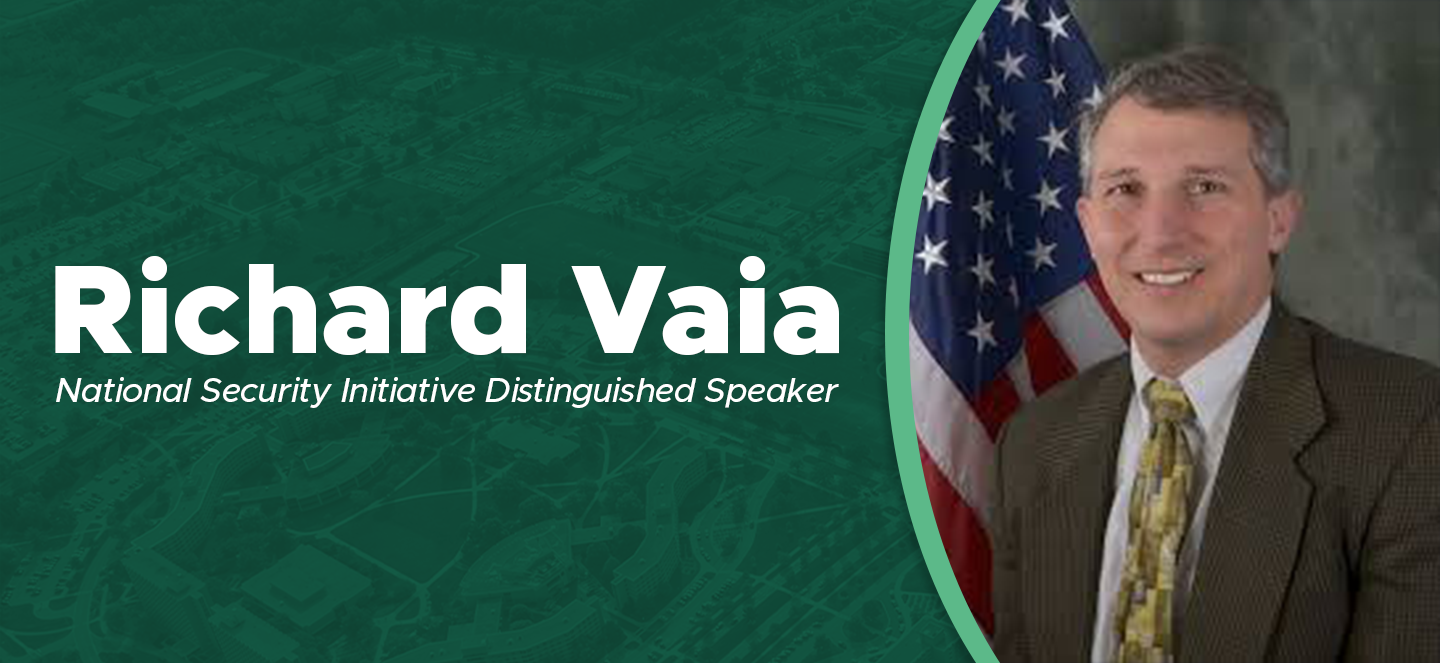 Richard Vaia
National Security Initiative Distinguished Speaker